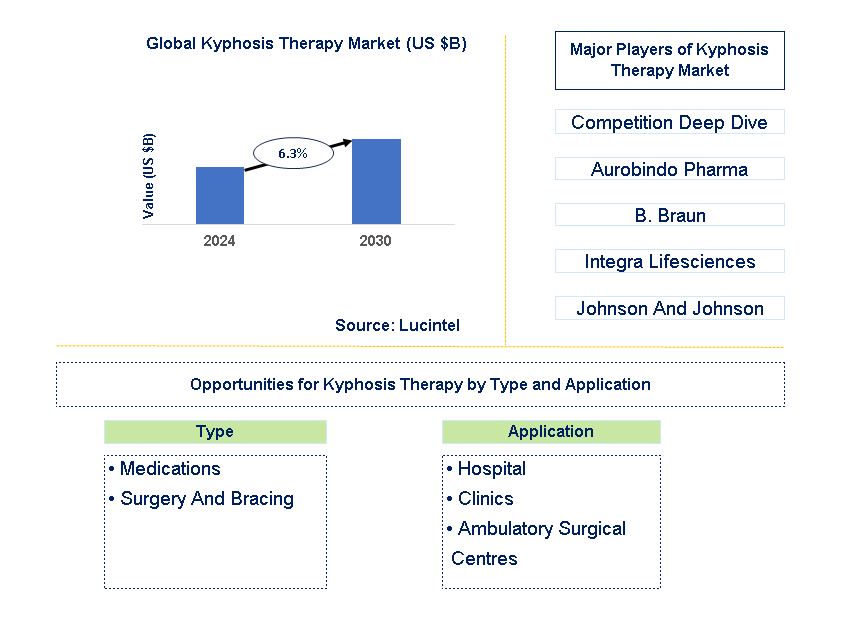 Global Kyphosis Therapy Market (US $B)

Value (US $B)

6.3%

2024

2030

Source: Lucintel

Major Players of Kyphosis Therapy Market

Competition Deep Dive

Aurobindo Pharma

B. Braun

Integra Lifesciences

Johnson And Johnson

Opportunities for Kyphosis Therapy by Type and Application

Type

• Medications
• Surgery And Bracing

Application

• Hospital
• Clinics
• Ambulatory Surgical Centres